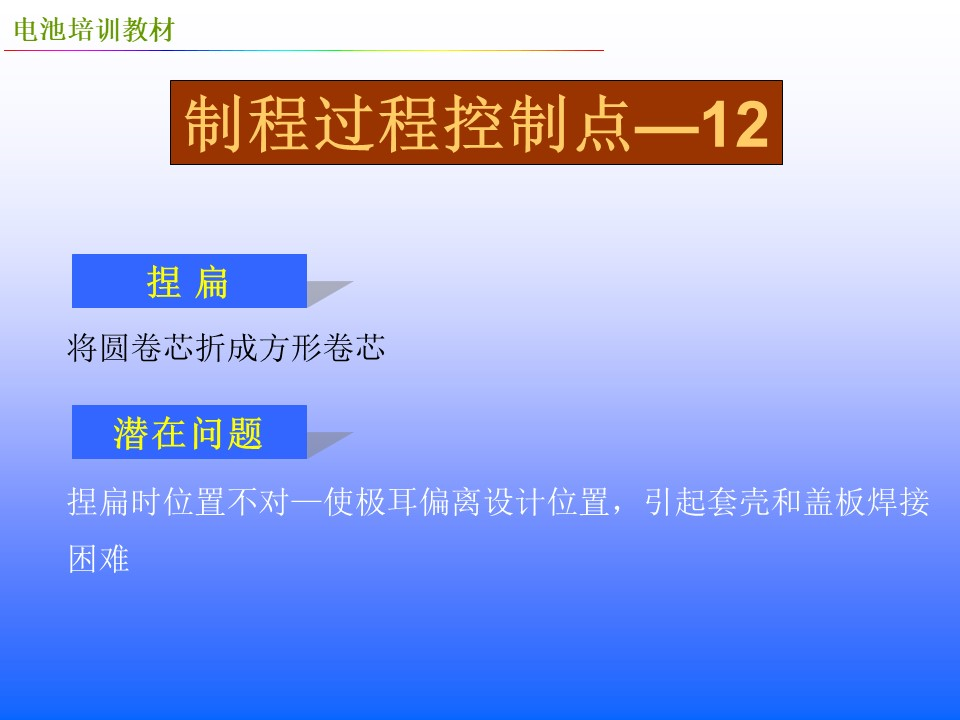 电池培训教材

制程过程控制点—12

捏 扁

将圆卷芯折成方形卷芯

潜在问题

捏扁时位置不对—使极耳偏离设计位置，引起套壳和盖板焊接困难